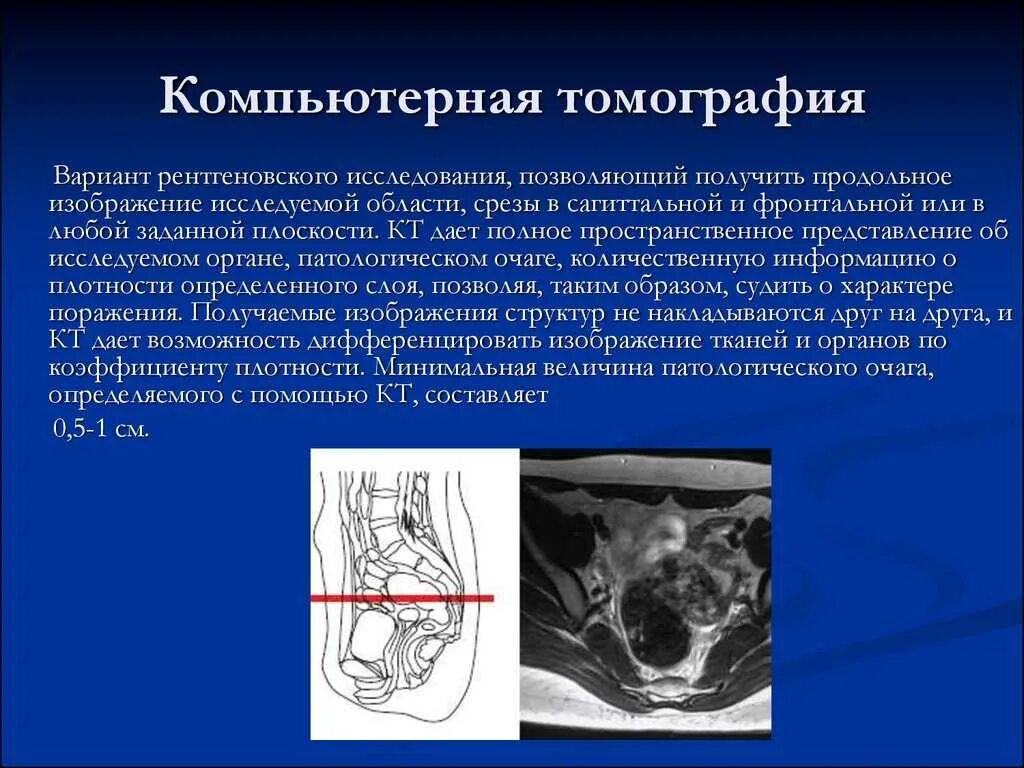 Компьютерная томография

Вариант рентгеновского исследования, позволяющий получить продольное изображение исследуемой области, срезы в сагиттальной и фронтальной или в любой заданной плоскости. КТ дает полное пространственное представление об исследуемом органе, патологическом очаге, количественную информацию о плотности определенного слоя, позволяя, таким образом, судить о характере поражения. Получаемые изображения структур не накладываются друг на друга, и КТ дает возможность дифференцировать изображение тканей и органов по коэффициенту плотности. Минимальная величина патологического очага, определяемого с помощью КТ, составляет 0,5-1 см.